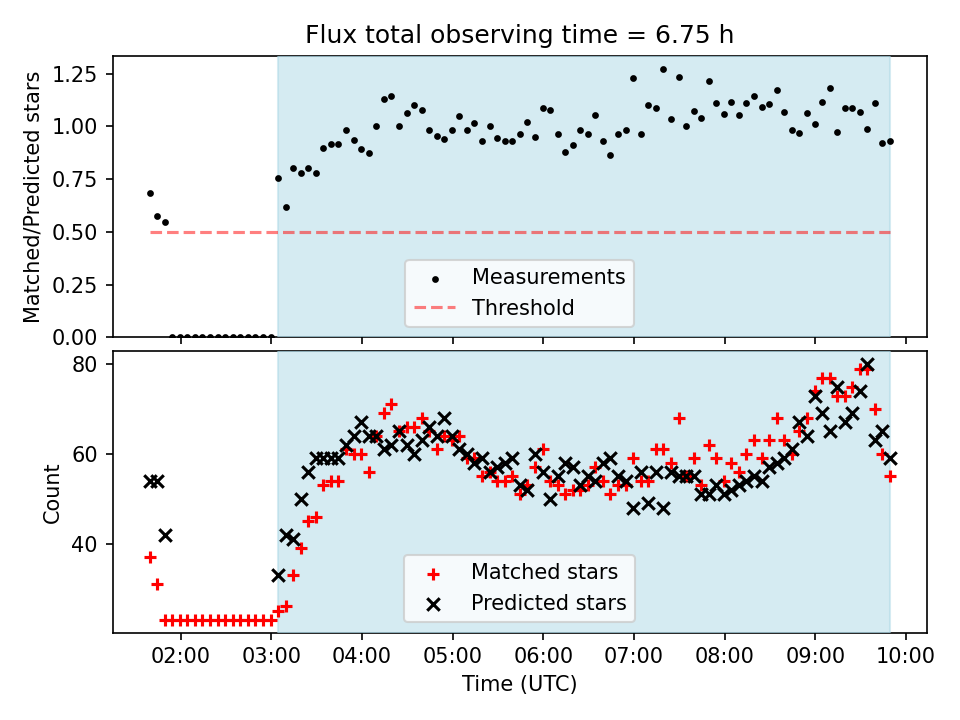 Flux total observing time = 6.75 h

Matched/Predicted stars

1.25
1.00
0.75
0.50
0.25
0.00

Measurements
Threshold

Count

80
60
40

Matched stars
Predicted stars

02:00 03:00 04:00 05:00 06:00 07:00 08:00 09:00 10:00

Time (UTC)